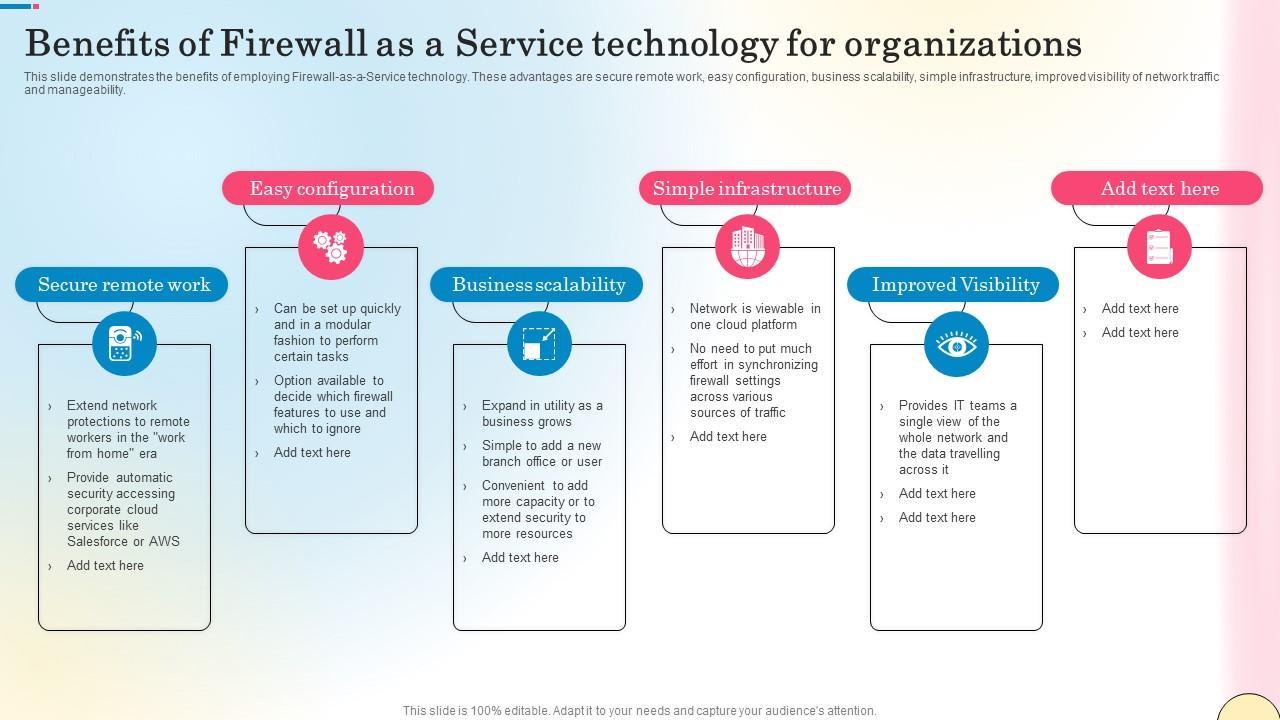 Benefits of Firewall as a Service technology for organizations

This slide demonstrates the benefits of employing Firewall-as-a-Service technology. These advantages are secure remote work, easy configuration, business scalability, simple infrastructure, improved visibility of network traffic and manageability.

Secure remote work

› Extend network protections to remote workers in the "work from home" era
› Provide automatic security accessing corporate cloud services like Salesforce or AWS
› Add text here

Easy configuration

› Can be set up quickly and in a modular fashion to perform certain tasks
› Option available to decide which firewall features to use and which to ignore
› Add text here

Business scalability

› Expand in utility as a business grows
› Simple to add a new branch office or user
› Convenient to add more capacity or to extend security to more resources
› Add text here

Simple infrastructure

› Network is viewable in one cloud platform
› No need to put much effort in synchronizing firewall settings across various sources of traffic
› Add text here

Improved Visibility

› Provides IT teams a single view of the whole network and the data travelling across it
› Add text here
› Add text here

Add text here

› Add text here
› Add text here

This slide is 100% editable. Adapt it to your needs and capture your audience's attention.